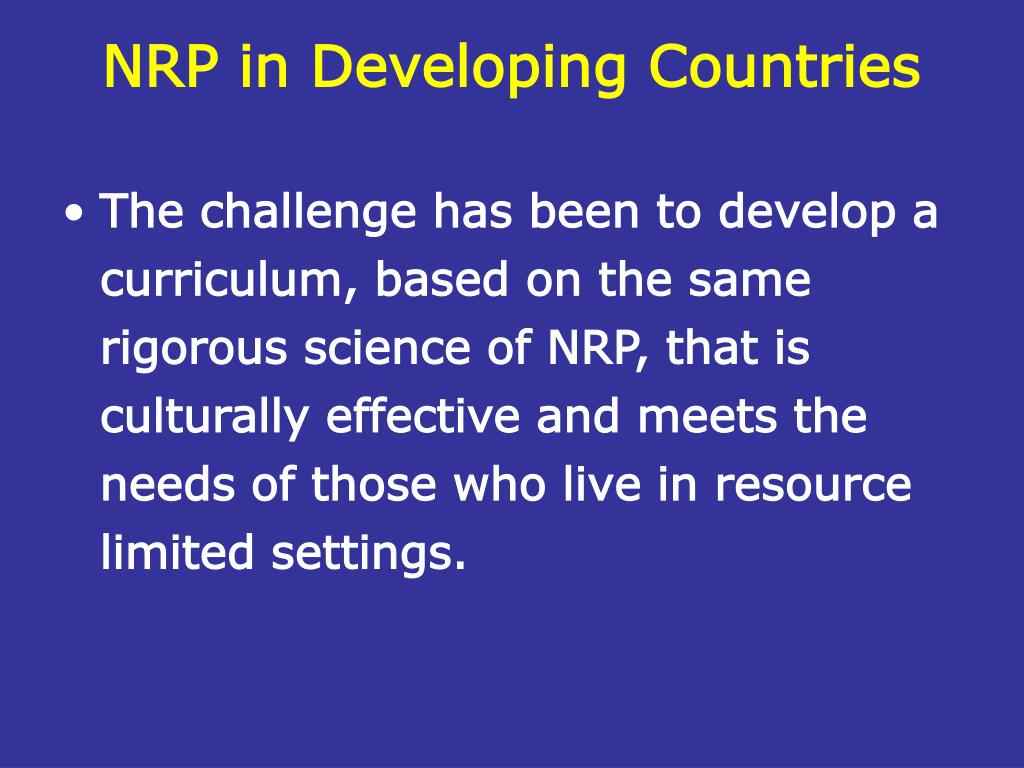 NRP in Developing Countries

• The challenge has been to develop a curriculum, based on the same rigorous science of NRP, that is culturally effective and meets the needs of those who live in resource limited settings.